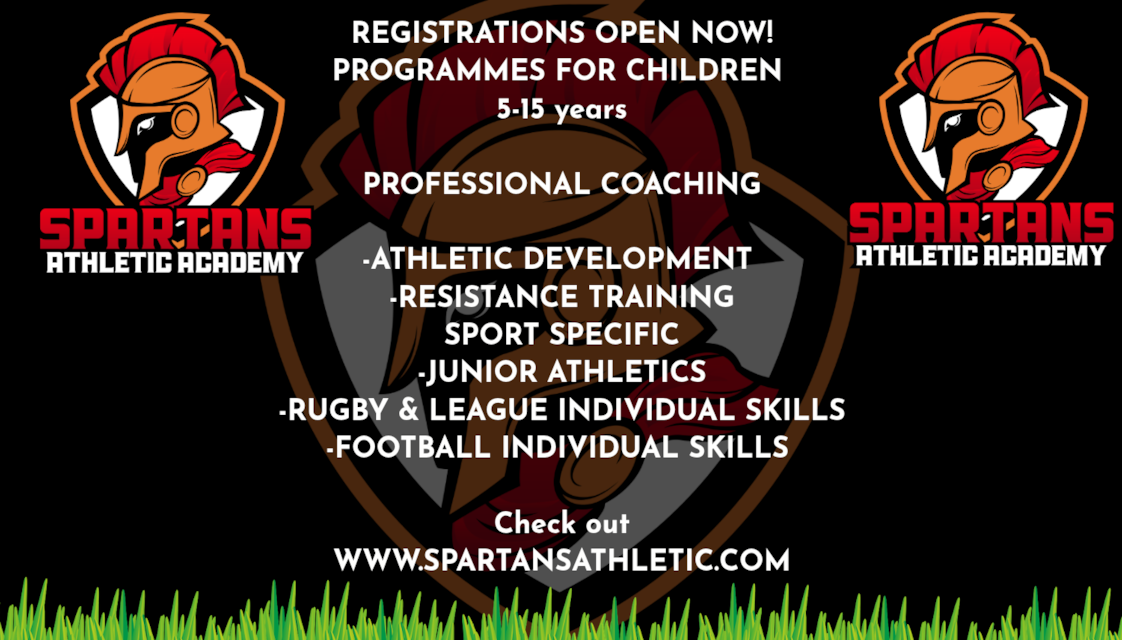 SPARTANS
ATHLETIC ACADEMY

REGISTRATIONS OPEN NOW!
PROGRAMMES FOR CHILDREN
5-15 years

PROFESSIONAL COACHING

-ATHLETIC DEVELOPMENT
-RESISTANCE TRAINING
SPORT SPECIFIC
-JUNIOR ATHLETICS
-RUGBY & LEAGUE INDIVIDUAL SKILLS
-FOOTBALL INDIVIDUAL SKILLS

Check out
WWW.SPARTANSATHLETIC.COM

SPARTANS
ATHLETIC ACADEMY